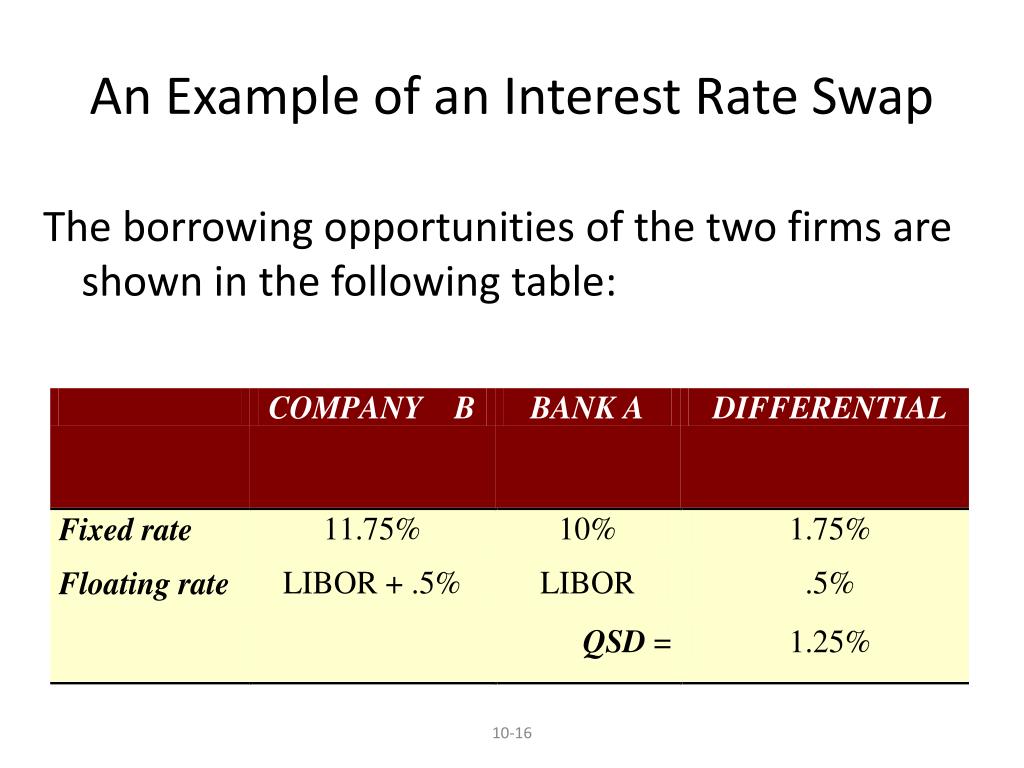 An Example of an Interest Rate Swap

The borrowing opportunities of the two firms are shown in the following table:

| | COMPANY B | BANK A | DIFFERENTIAL |
|---|---|---|---|
| Fixed rate | 11.75% | 10% | 1.75% |
| Floating rate | LIBOR + .5% | LIBOR | .5% |
| | | QSD = | 1.25% |

10-16